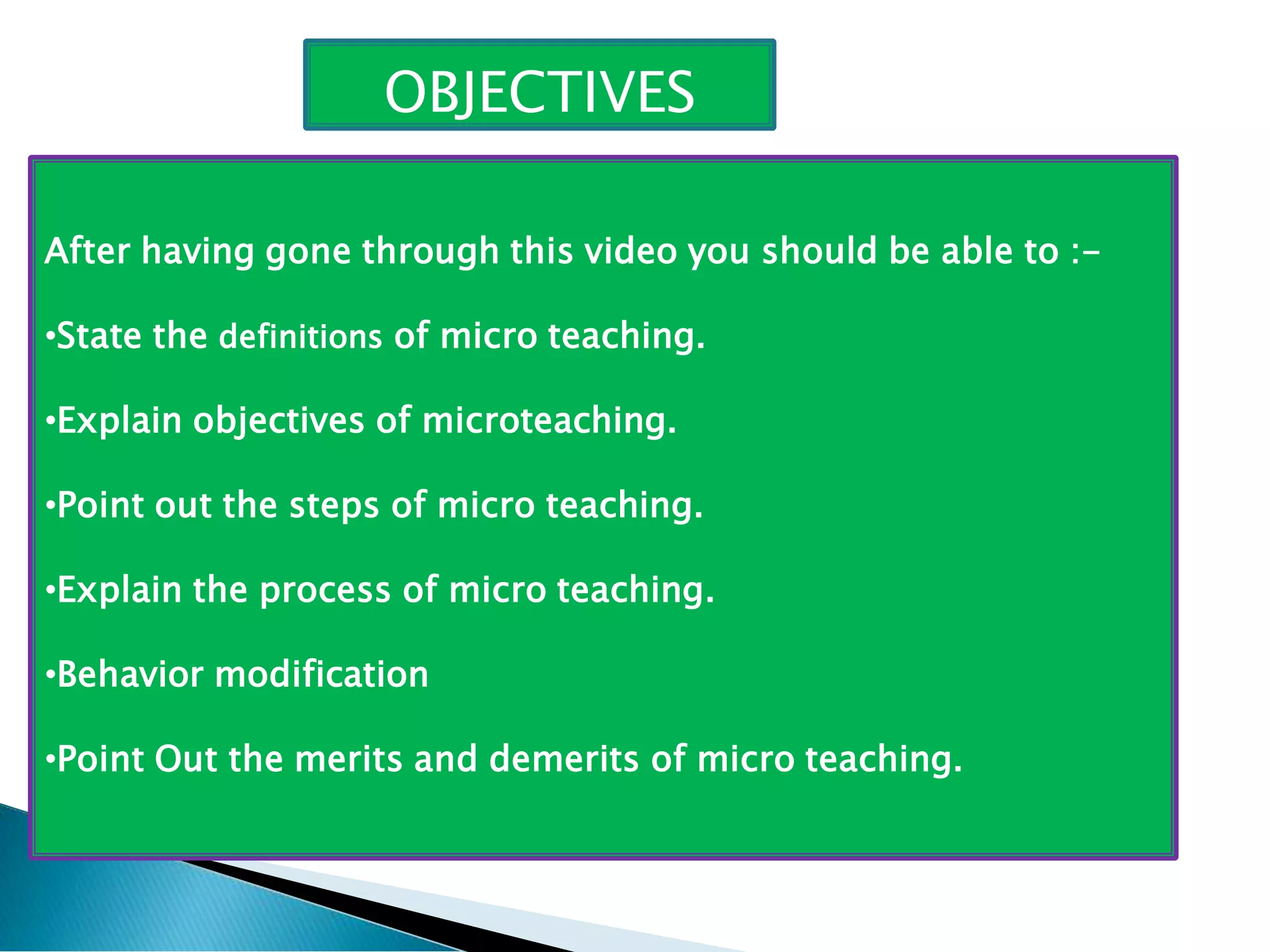 OBJECTIVES

After having gone through this video you should be able to :-

•State the definitions of micro teaching.

•Explain objectives of microteaching.

•Point out the steps of micro teaching.

•Explain the process of micro teaching.

•Behavior modification

•Point Out the merits and demerits of micro teaching.